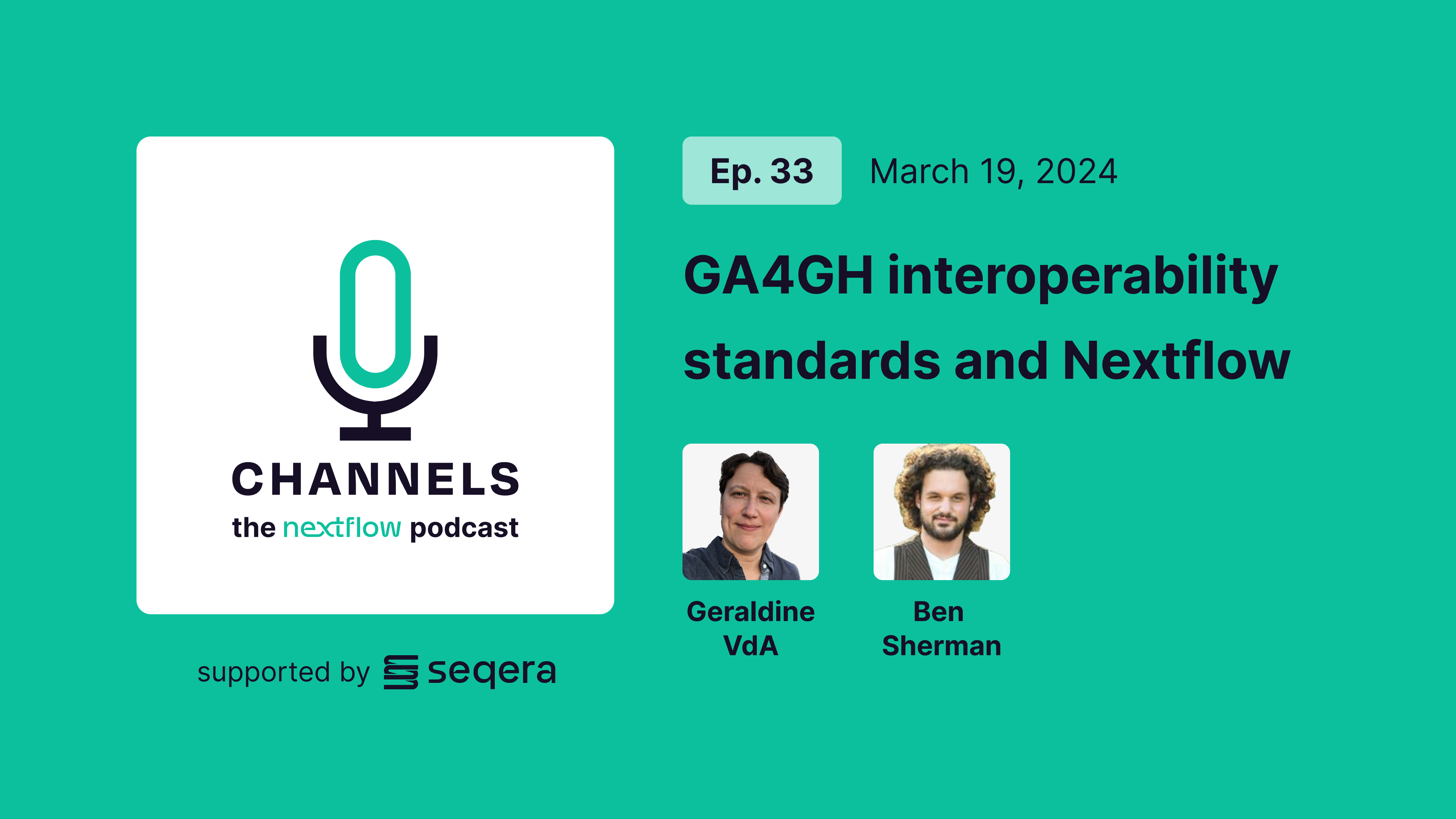 CHANNELS
the nextflow podcast

supported by seqera

Ep. 33 March 19, 2024

GA4GH interoperability standards and Nextflow

Geraldine VdA

Ben Sherman